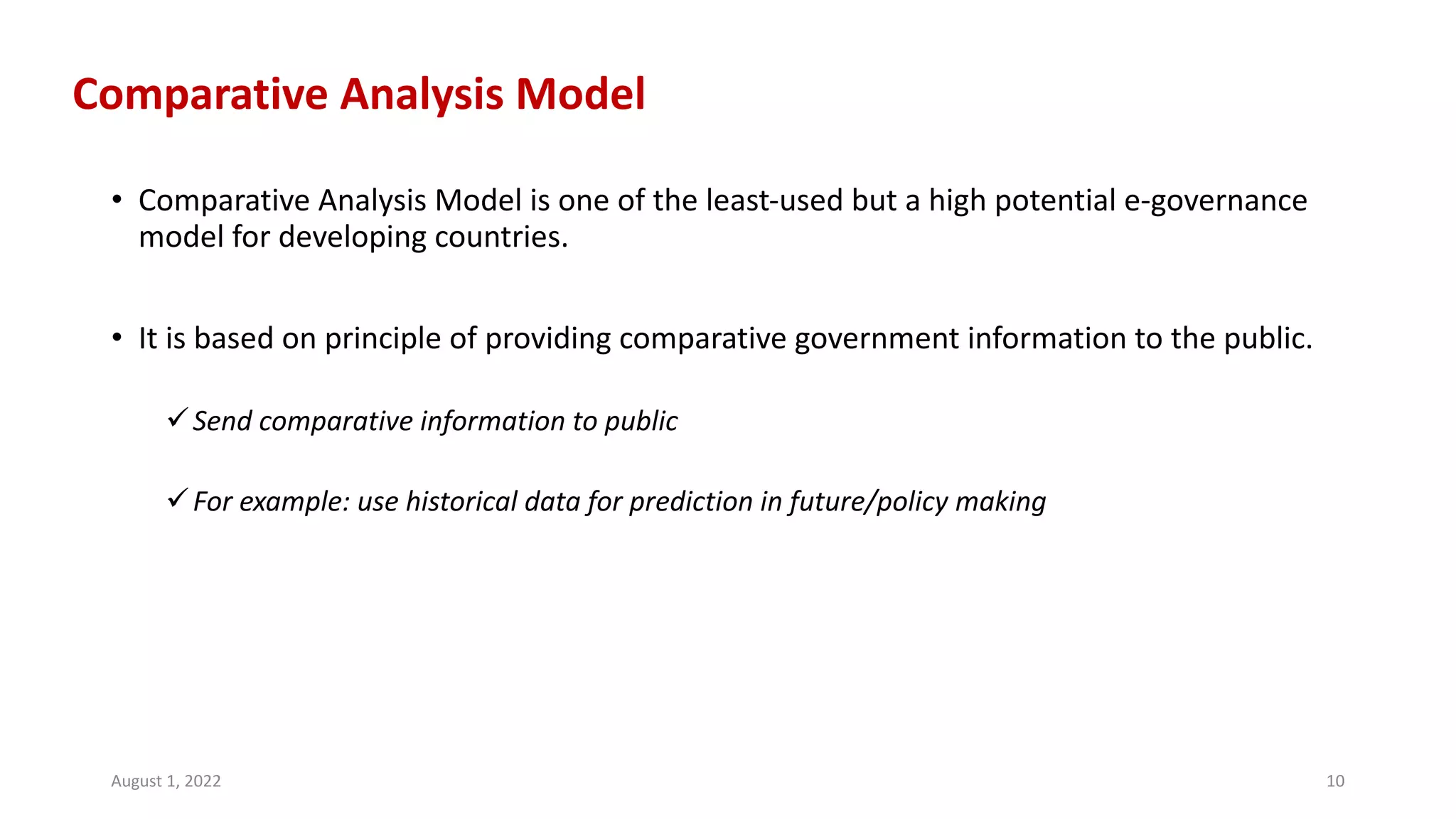 Comparative Analysis Model

• Comparative Analysis Model is one of the least-used but a high potential e-governance model for developing countries.

• It is based on principle of providing comparative government information to the public.

✓ Send comparative information to public

✓ For example: use historical data for prediction in future/policy making

August 1, 2022

10